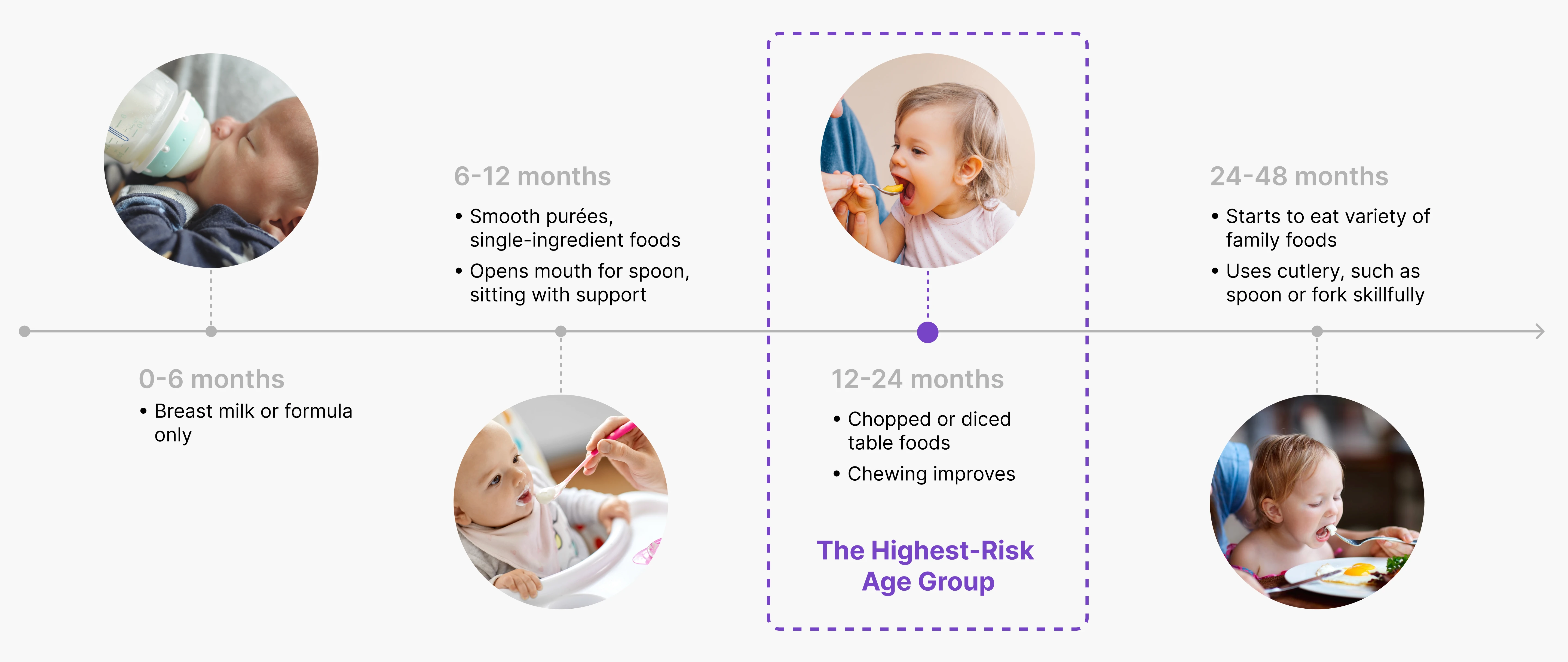 0-6 months
• Breast milk or formula only

6-12 months
• Smooth purées, single-ingredient foods
• Opens mouth for spoon, sitting with support

12-24 months
• Chopped or diced table foods
• Chewing improves

The Highest-Risk Age Group

24-48 months
• Starts to eat variety of family foods
• Uses cutlery, such as spoon or fork skillfully